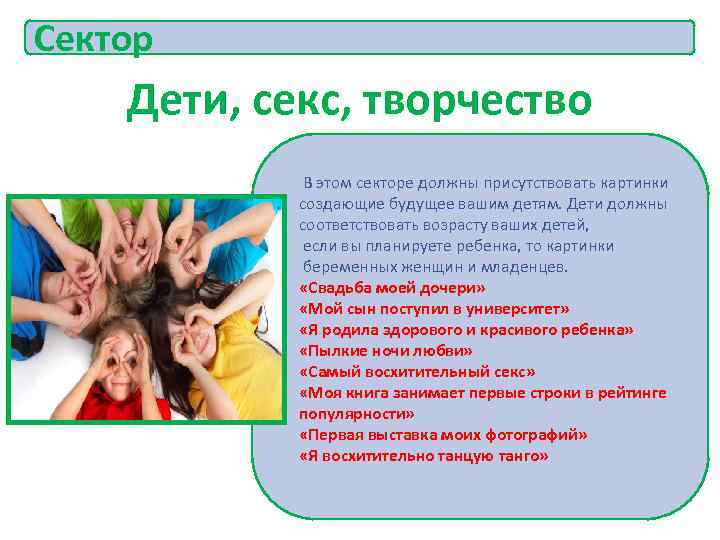 Сектор

Дети, секс, творчество

В этом секторе должны присутствовать картинки создающие будущее вашим детям. Дети должны соответствовать возрасту ваших детей, если вы планируете ребенка, то картинки беременных женщин и младенцев.
«Свадьба моей дочери»
«Мой сын поступил в университет»
«Я родила здорового и красивого ребенка»
«Пылкие ночи любви»
«Самый восхитительный секс»
«Моя книга занимает первые строки в рейтинге популярности»
«Первая выставка моих фотографий»
«Я восхитительно танцую танго»